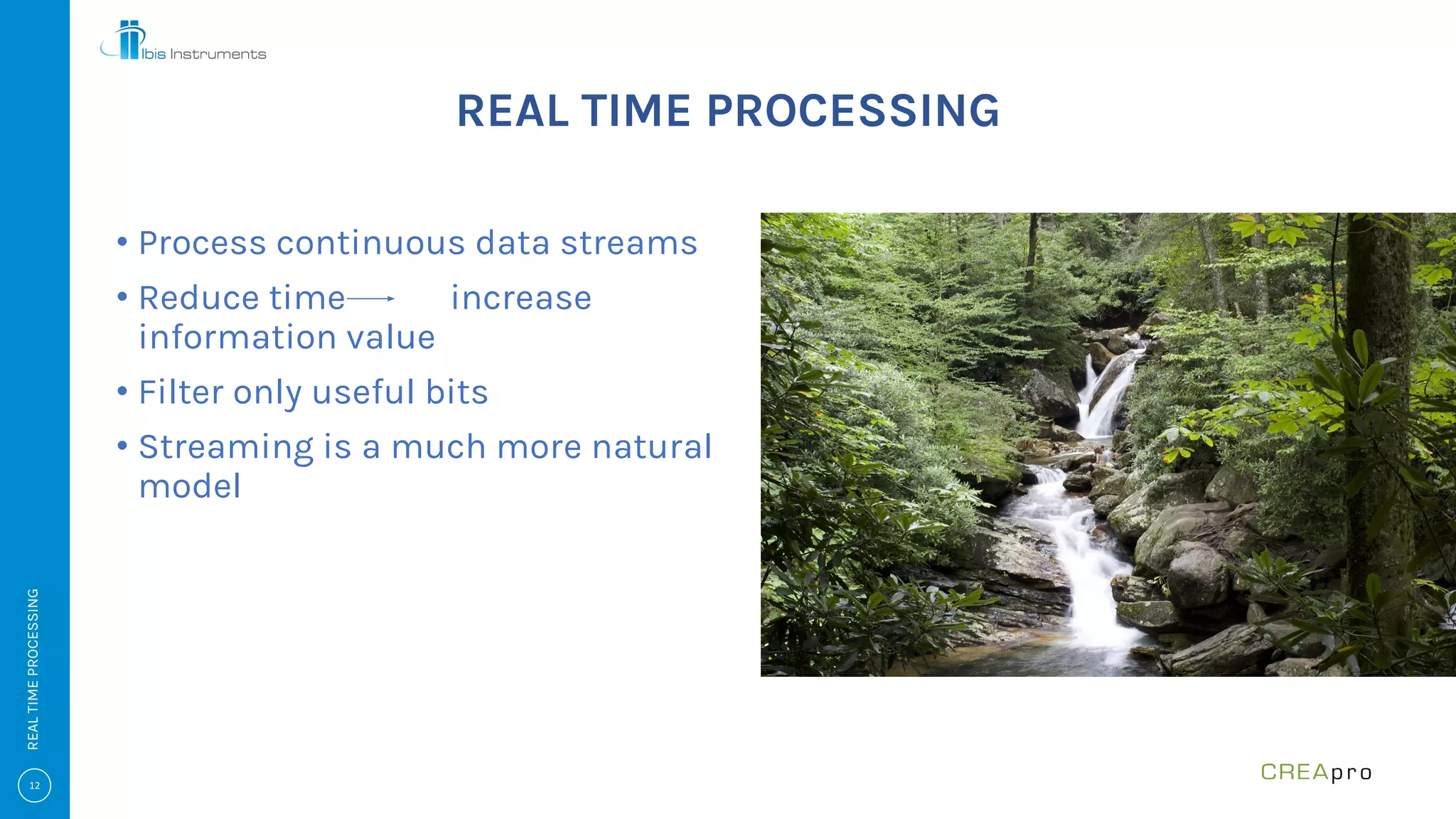 Ibis Instruments

REAL TIME PROCESSING

• Process continuous data streams
• Reduce time → increase information value
• Filter only useful bits
• Streaming is a much more natural model

REAL TIME PROCESSING

12

CREApro